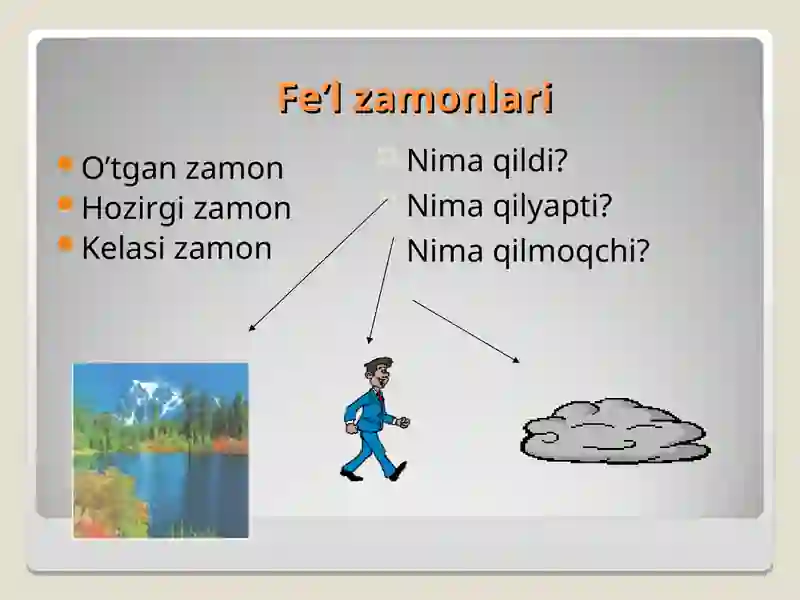 Fe’l zamonlari

O’tgan zamon
Hozirgi zamon
Kelasi zamon

Nima qildi?
Nima qilyapti?
Nima qilmoqchi?